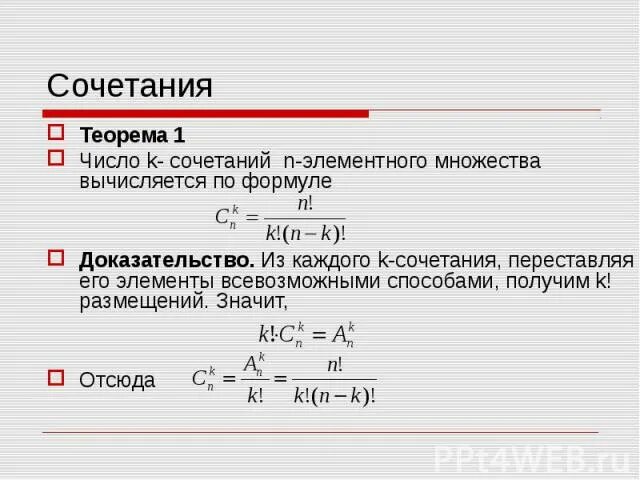 Сочетания

Теорема 1

Число k- сочетаний n-элементного множества вычисляется по формуле

$C_n^k = \frac{n!}{k!(n-k)!}$

Доказательство. Из каждого k-сочетания, переставляя его элементы всевозможными способами, получим k! размещений. Значит,

$k! \cdot C_n^k = A_n^k$

Отсюда $C_n^k = \frac{A_n^k}{k!} = \frac{n!}{k!(n-k)!}$

PPt4WEB.ru